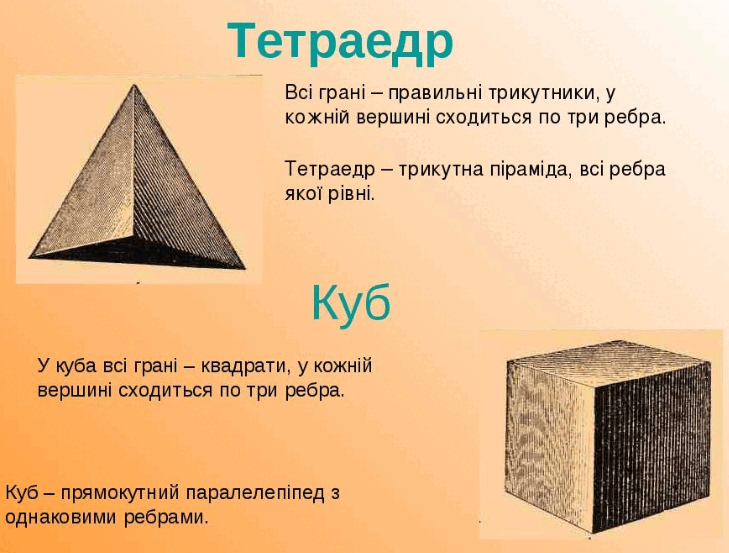 Тетраедр

Всі грані – правильні трикутники, у кожній вершині сходиться по три ребра.

Тетраедр – трикутна піраміда, всі ребра якої рівні.

Куб

У куба всі грані – квадрати, у кожній вершині сходиться по три ребра.

Куб – прямокутний паралелепіпед з однаковими ребрами.